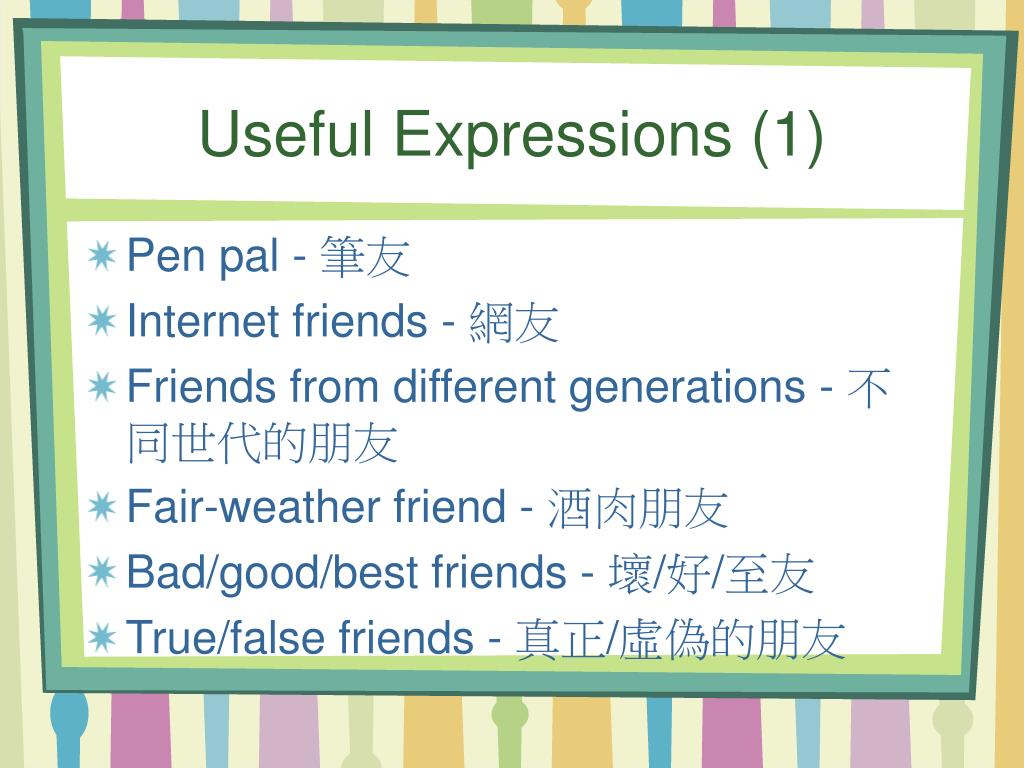 Useful Expressions (1)

Pen pal - 筆友
Internet friends - 網友
Friends from different generations - 不同世代的朋友
Fair-weather friend - 酒肉朋友
Bad/good/best friends - 壞/好/至友
True/false friends - 真正/虛偽的朋友